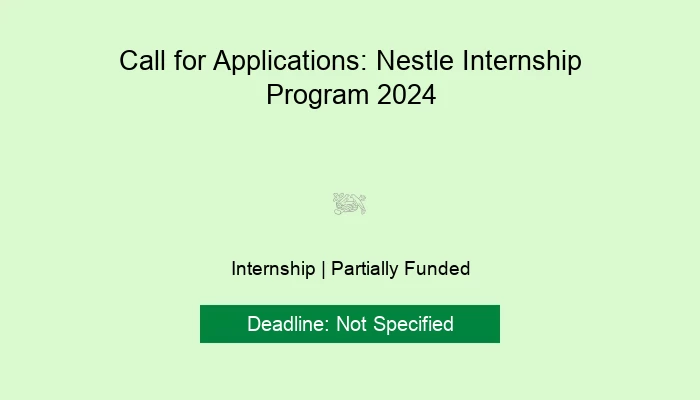 Call for Applications: Nestle Internship Program 2024

Internship | Partially Funded

Deadline: Not Specified